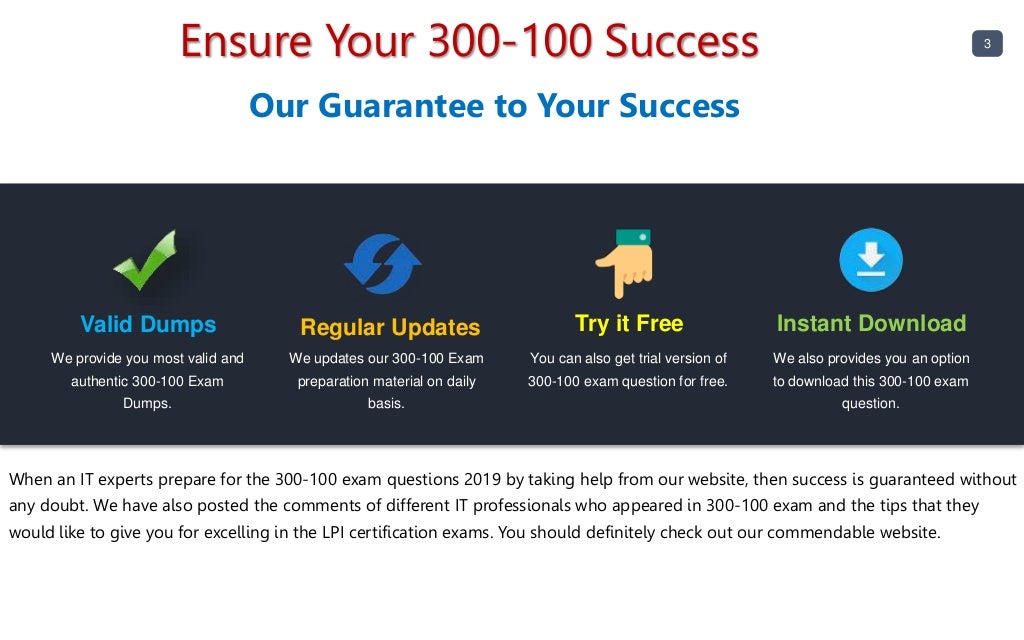 Ensure Your 300-100 Success

3

Our Guarantee to Your Success

Valid Dumps
We provide you most valid and authentic 300-100 Exam Dumps.

Regular Updates
We updates our 300-100 Exam preparation material on daily basis.

Try it Free
You can also get trial version of 300-100 exam question for free.

Instant Download
We also provides you an option to download this 300-100 exam question.

When an IT experts prepare for the 300-100 exam questions 2019 by taking help from our website, then success is guaranteed without any doubt. We have also posted the comments of different IT professionals who appeared in 300-100 exam and the tips that they would like to give you for excelling in the LPI certification exams. You should definitely check out our commendable website.